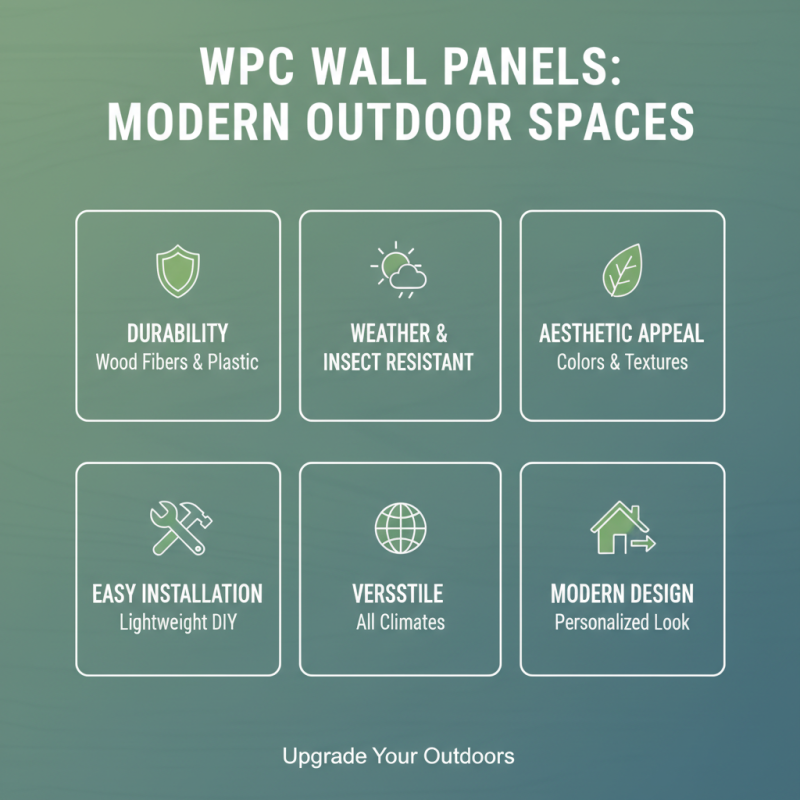 WPC WALL PANELS: MODERN OUTDOOR SPACES

DURABILITY
Wood Fibers & Plastic

WEATHER & INSECT RESISTANT

AESTHETIC APPEAL
Colors & Textures

EASY INSTALLATION
Lightweight DIY

VERSSTILE
All Climates

MODERN DESIGN
Personalized Look

Upgrade Your Outdoors